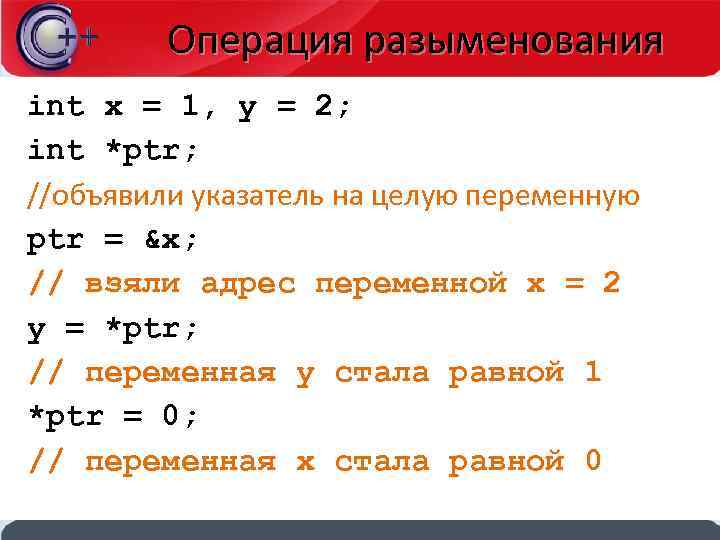 C++ Операция разыменования

int x = 1, y = 2;
int *ptr;
//объявили указатель на целую переменную
ptr = &x;
// взяли адрес переменной x = 2
y = *ptr;
// переменная y стала равной 1
*ptr = 0;
// переменная x стала равной 0